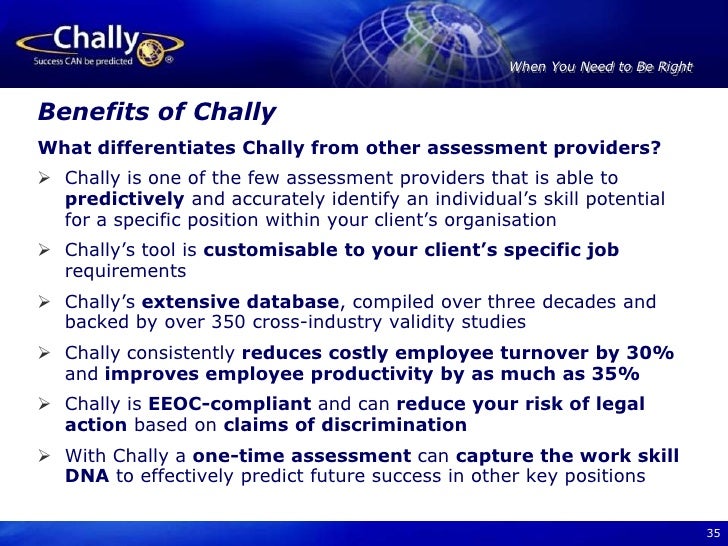 Chally
Success CAN be predicted ®

When You Need to Be Right

Benefits of Chally

What differentiates Chally from other assessment providers?

➢ Chally is one of the few assessment providers that is able to predictively and accurately identify an individual's skill potential for a specific position within your client's organisation

➢ Chally's tool is customisable to your client's specific job requirements

➢ Chally's extensive database, compiled over three decades and backed by over 350 cross-industry validity studies

➢ Chally consistently reduces costly employee turnover by 30% and improves employee productivity by as much as 35%

➢ Chally is EEOC-compliant and can reduce your risk of legal action based on claims of discrimination

➢ With Chally a one-time assessment can capture the work skill DNA to effectively predict future success in other key positions

35